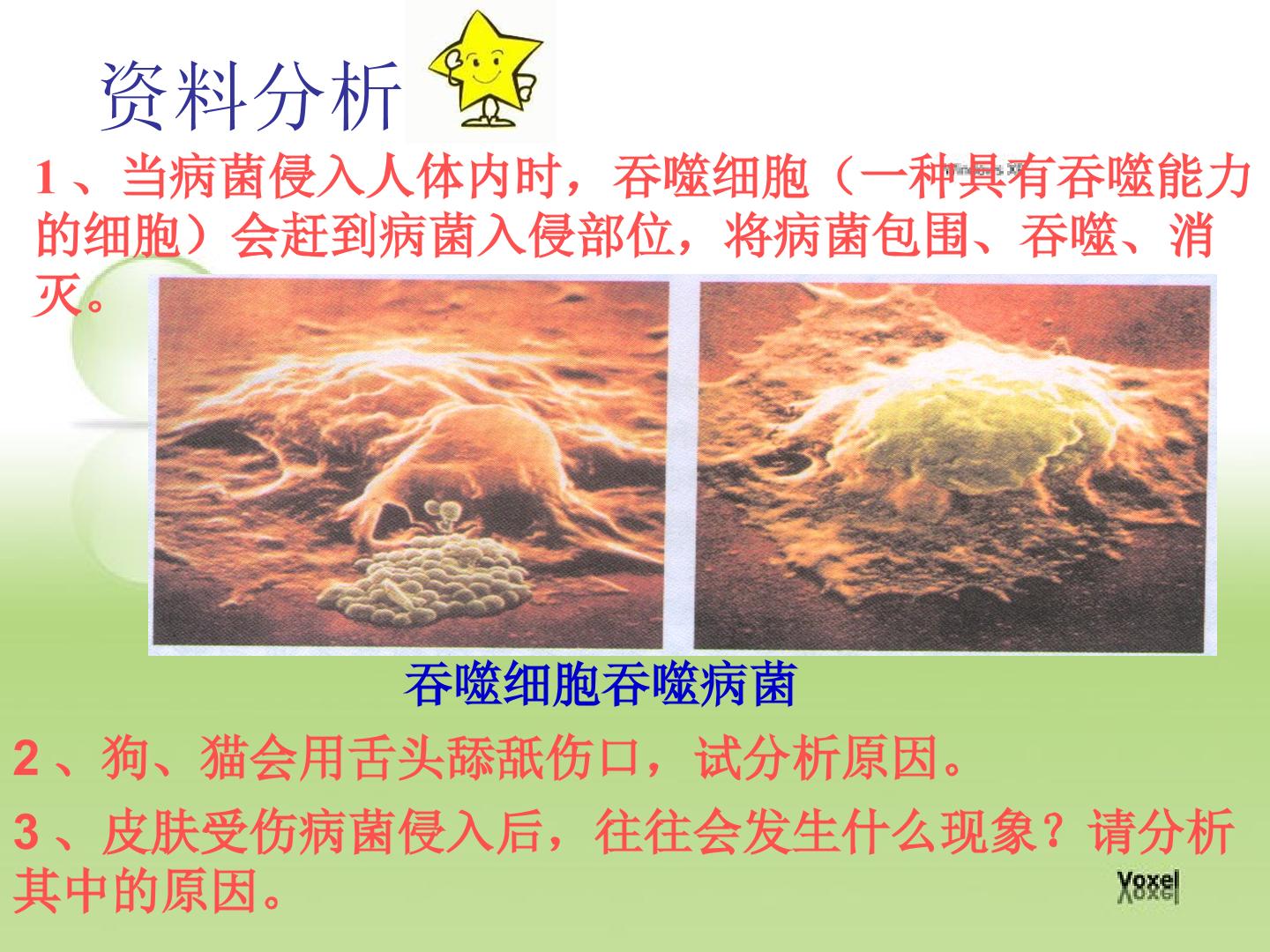 资料分析

1、当病菌侵入人体内时，吞噬细胞（一种具有吞噬能力的细胞）会赶到病菌入侵部位，将病菌包围、吞噬、消灭。

吞噬细胞吞噬病菌

2、狗、猫会用舌头舔舐伤口，试分析原因。

3、皮肤受伤病菌侵入后，往往会发生什么现象？请分析其中的原因。

Voxel